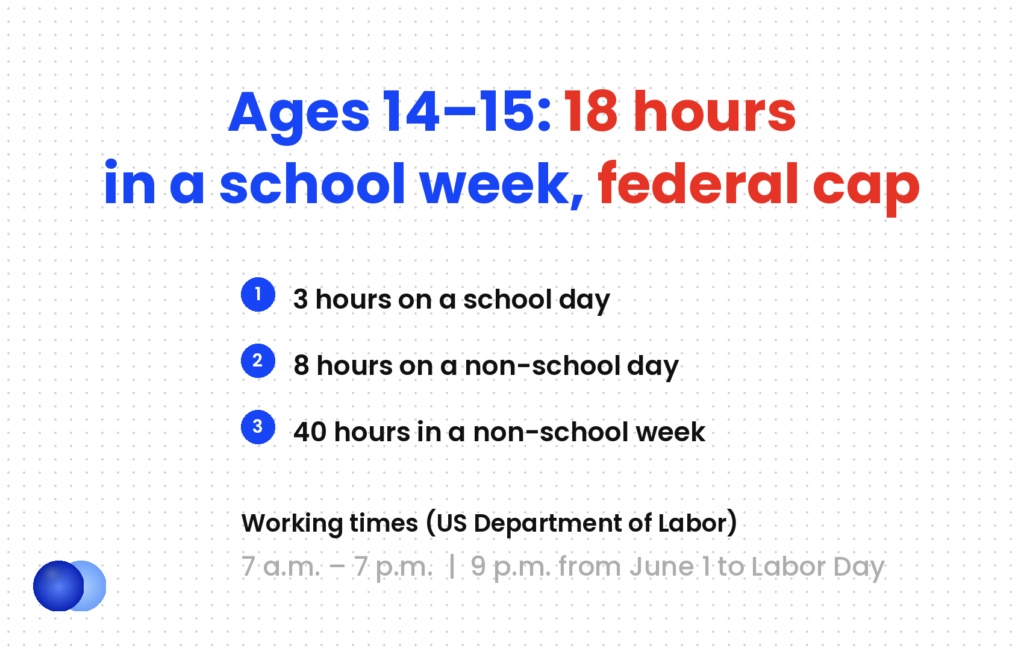 Ages 14–15: 18 hours in a school week, federal cap

1 3 hours on a school day

2 8 hours on a non-school day

3 40 hours in a non-school week

Working times (US Department of Labor)

7 a.m. – 7 p.m. | 9 p.m. from June 1 to Labor Day